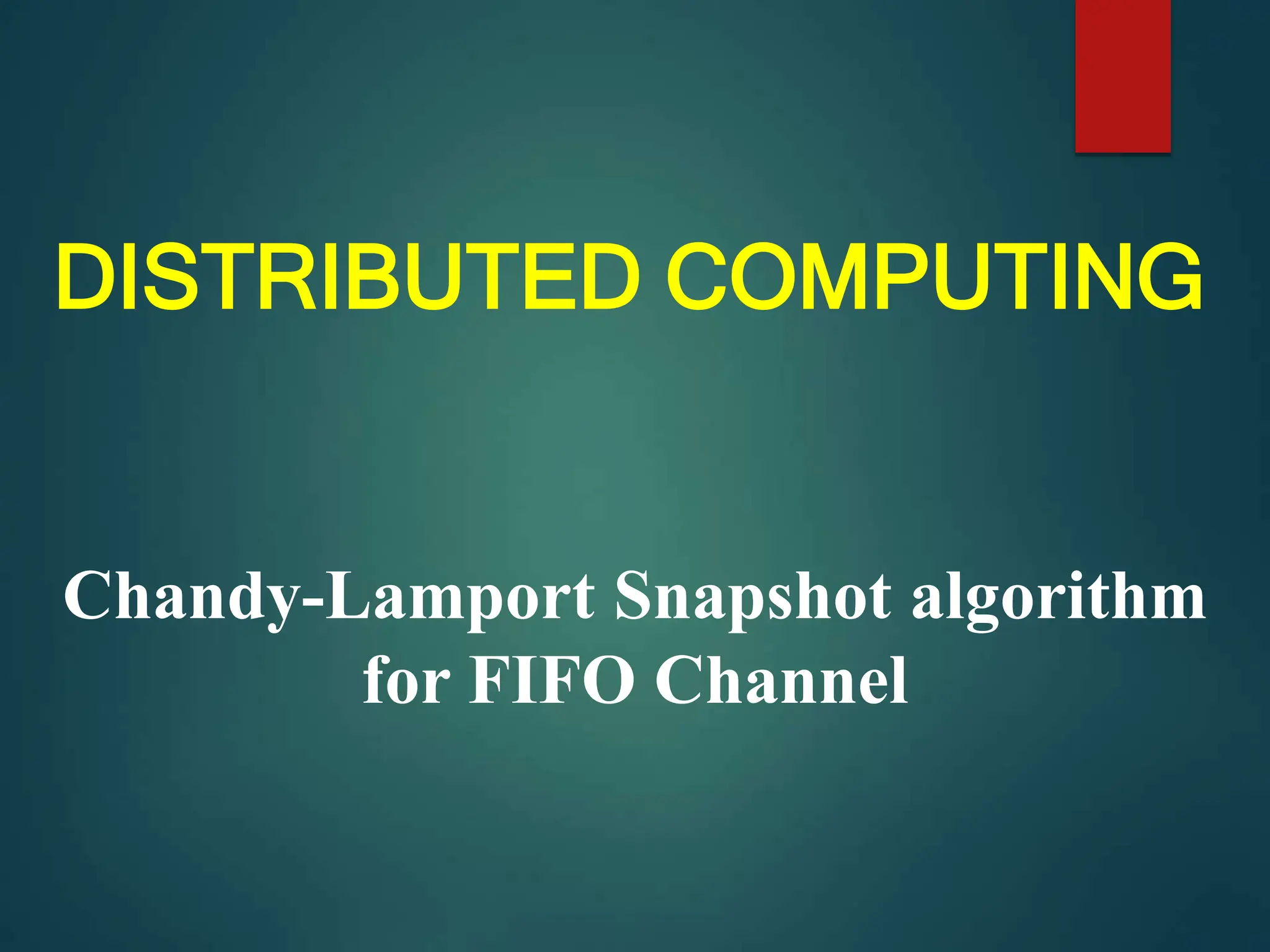 DISTRIBUTED COMPUTING

Chandy-Lamport Snapshot algorithm for FIFO Channel